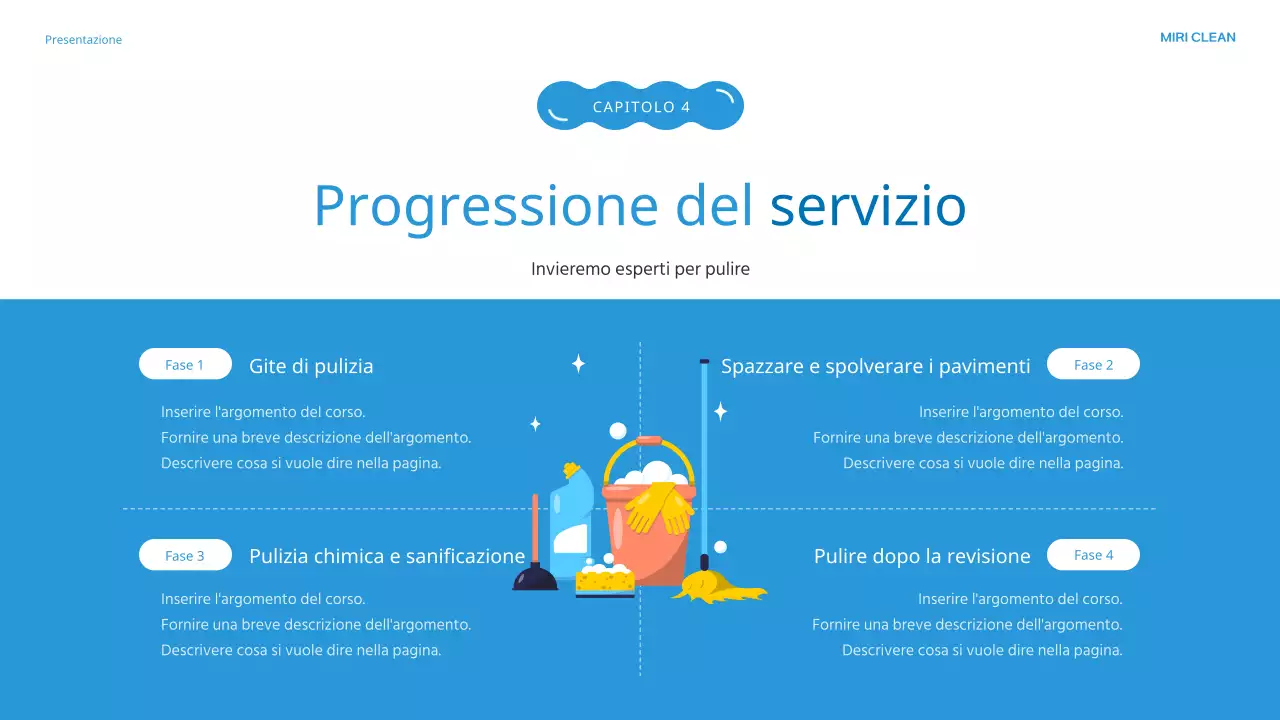 Presentazione

MIRI CLEAN

CAPITOLO 4

Progressione del servizio

Invieremo esperti per pulire

Fase 1

Gite di pulizia

Inserire l'argomento del corso.
Fornire una breve descrizione dell'argomento.
Descrivere cosa si vuole dire nella pagina.

Spazzare e spolverare i pavimenti

Fase 2

Inserire l'argomento del corso.
Fornire una breve descrizione dell'argomento.
Descrivere cosa si vuole dire nella pagina.

Fase 3

Pulizia chimica e sanificazione

Inserire l'argomento del corso.
Fornire una breve descrizione dell'argomento.
Descrivere cosa si vuole dire nella pagina.

Pulire dopo la revisione

Fase 4

Inserire l'argomento del corso.
Fornire una breve descrizione dell'argomento.
Descrivere cosa si vuole dire nella pagina.